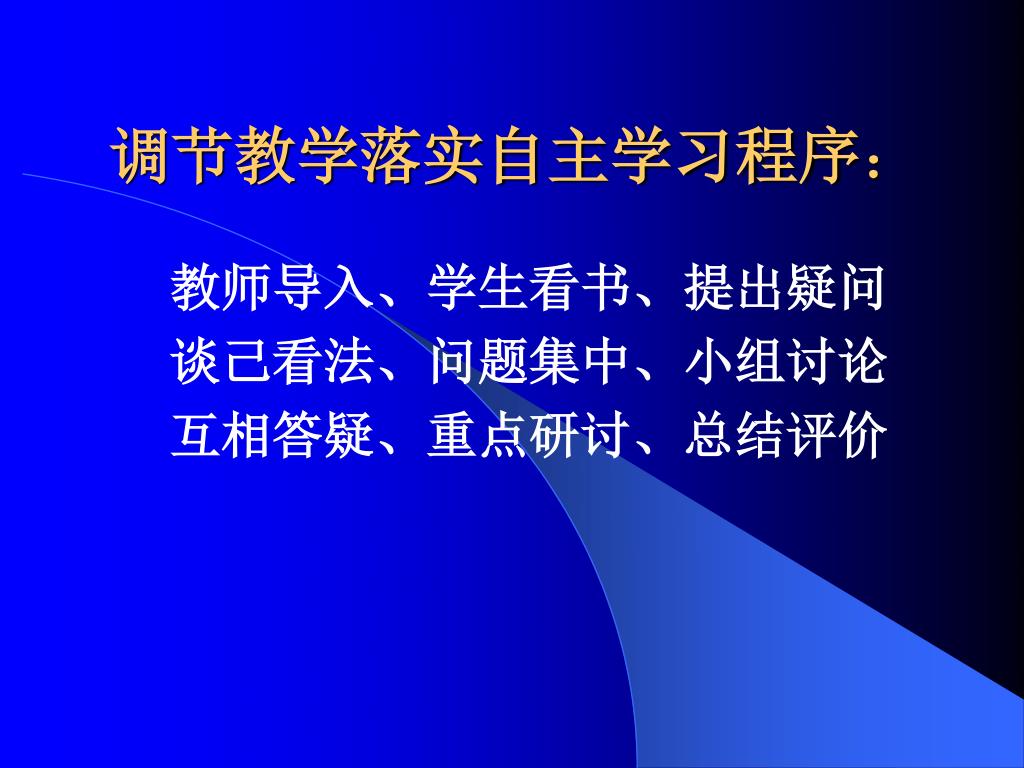 调节教学落实自主学习程序：

教师导入、学生看书、提出疑问
谈己看法、问题集中、小组讨论
互相答疑、重点研讨、总结评价